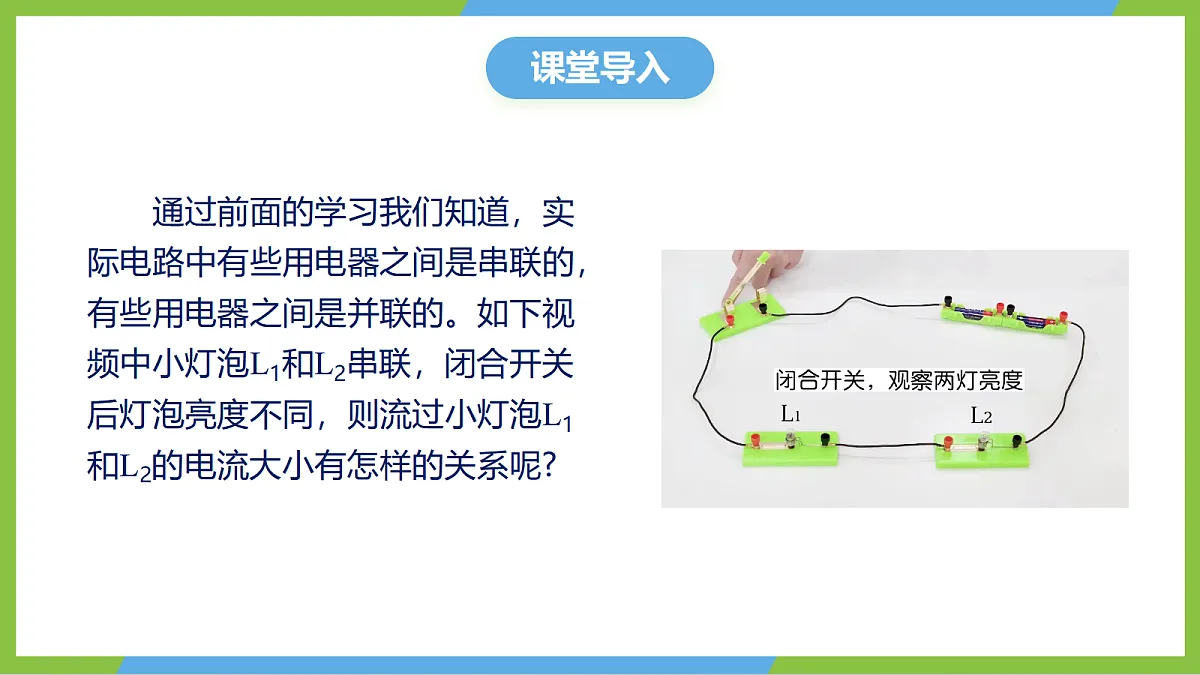 课堂导入

通过前面的学习我们知道，实际电路中有些用电器之间是串联的，有些用电器之间是并联的。如下视频中小灯泡$L_1$和$L_2$串联，闭合开关后灯泡亮度不同，则流过小灯泡$L_1$和$L_2$的电流大小有怎样的关系呢?

闭合开关，观察两灯亮度

$L_1$

$L_2$